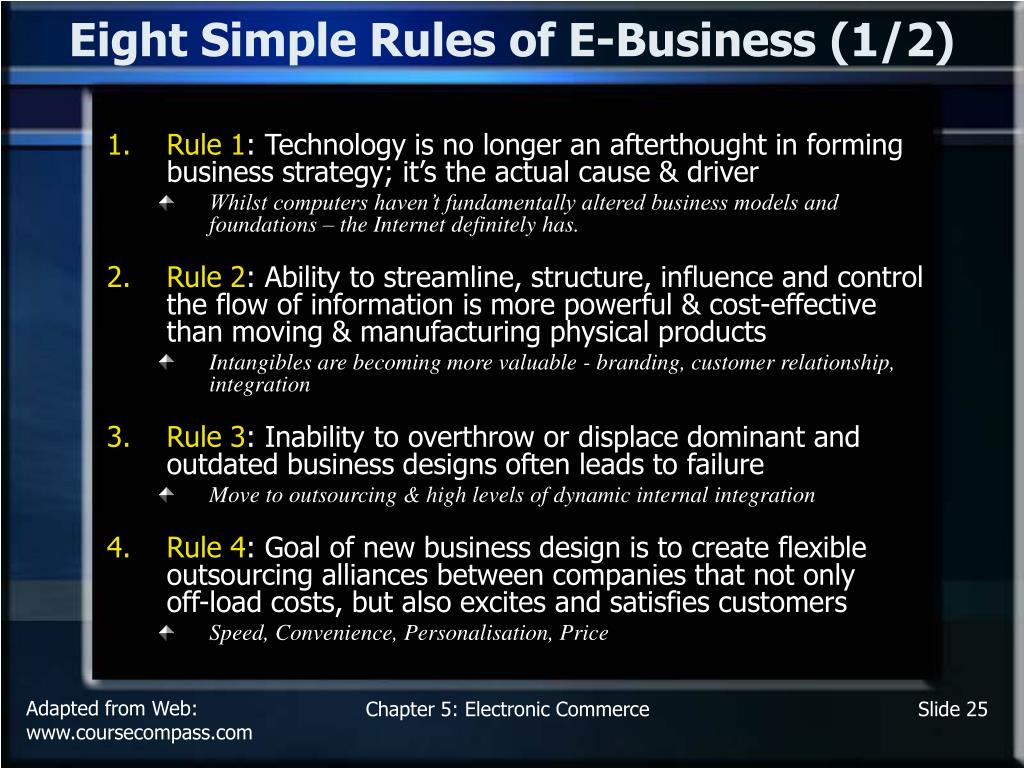 Eight Simple Rules of E-Business (1/2)

1. Rule 1: Technology is no longer an afterthought in forming business strategy; it's the actual cause & driver

Whilst computers haven't fundamentally altered business models and foundations – the Internet definitely has.

2. Rule 2: Ability to streamline, structure, influence and control the flow of information is more powerful & cost-effective than moving & manufacturing physical products

Intangibles are becoming more valuable - branding, customer relationship, integration

3. Rule 3: Inability to overthrow or displace dominant and outdated business designs often leads to failure

Move to outsourcing & high levels of dynamic internal integration

4. Rule 4: Goal of new business design is to create flexible outsourcing alliances between companies that not only off-load costs, but also excites and satisfies customers

Speed, Convenience, Personalisation, Price

Adapted from Web: www.coursecompass.com

Chapter 5: Electronic Commerce

Slide 25